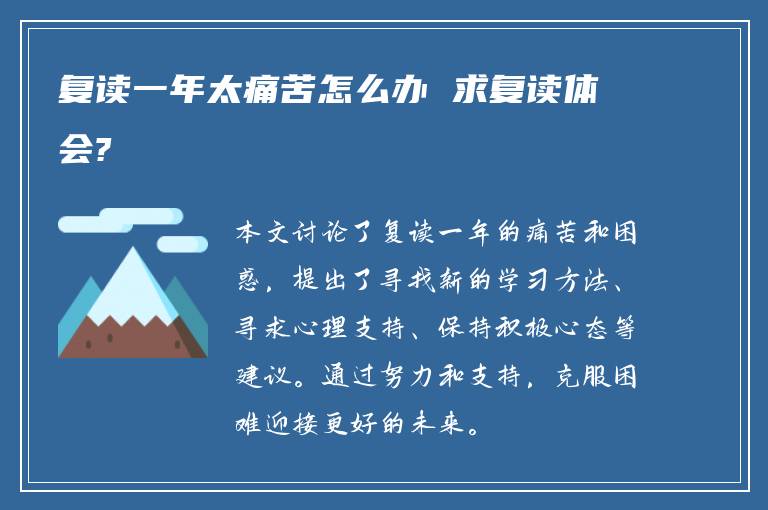 复读一年太痛苦怎么办 求复读体会?

本文讨论了复读一年的痛苦和困惑，提出了寻找新的学习方法、寻求心理支持、保持积极心态等建议。通过努力和支持，克服困难迎接更好的未来。